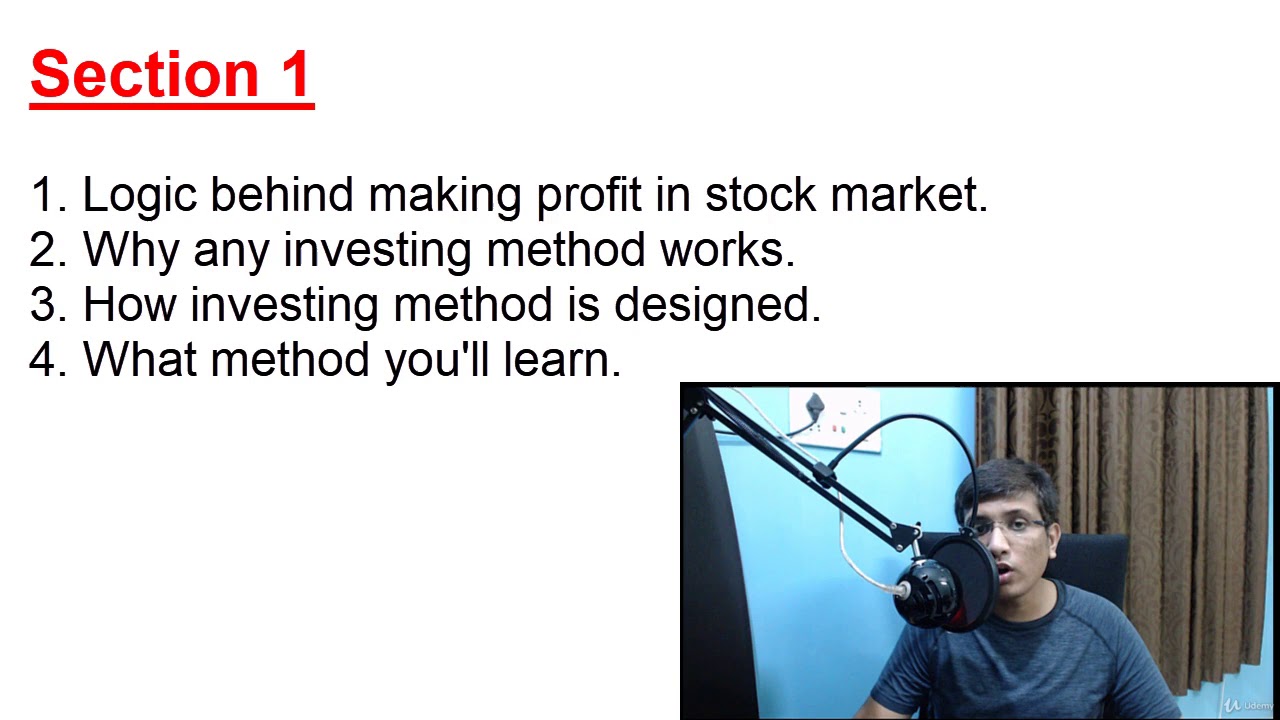 Section 1

1. Logic behind making profit in stock market.
2. Why any investing method works.
3. How investing method is designed.
4. What method you'll learn.

Udemy